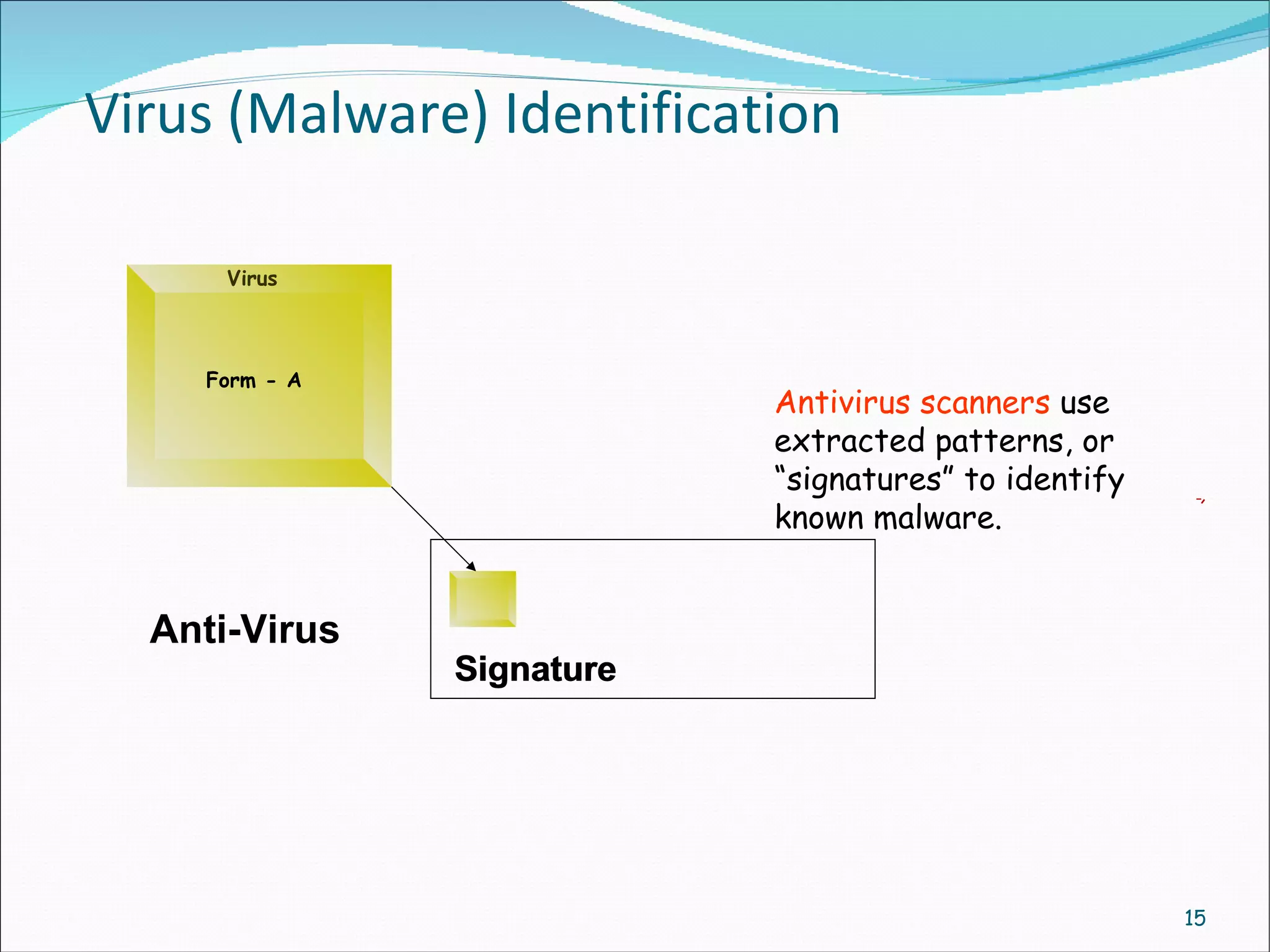 Virus (Malware) Identification

Virus

Form - A

Antivirus scanners use extracted patterns, or “signatures” to identify known malware.

Anti-Virus

Signature

15